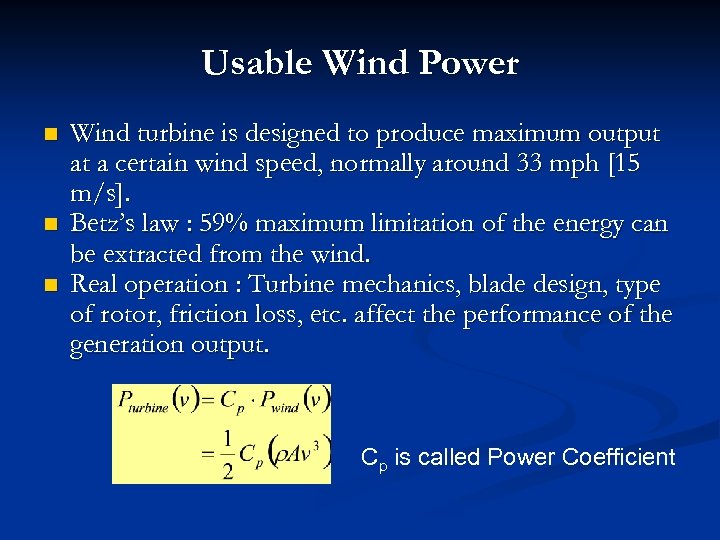 Usable Wind Power

Wind turbine is designed to produce maximum output at a certain wind speed, normally around 33 mph [15 m/s].

Betz's law : 59% maximum limitation of the energy can be extracted from the wind.

Real operation : Turbine mechanics, blade design, type of rotor, friction loss, etc. affect the performance of the generation output.

$P_{turbine}(v) = C_p \cdot P_{wind}(v)$
$= \frac{1}{2} C_p (\rho A v^3)$

$C_p$ is called Power Coefficient